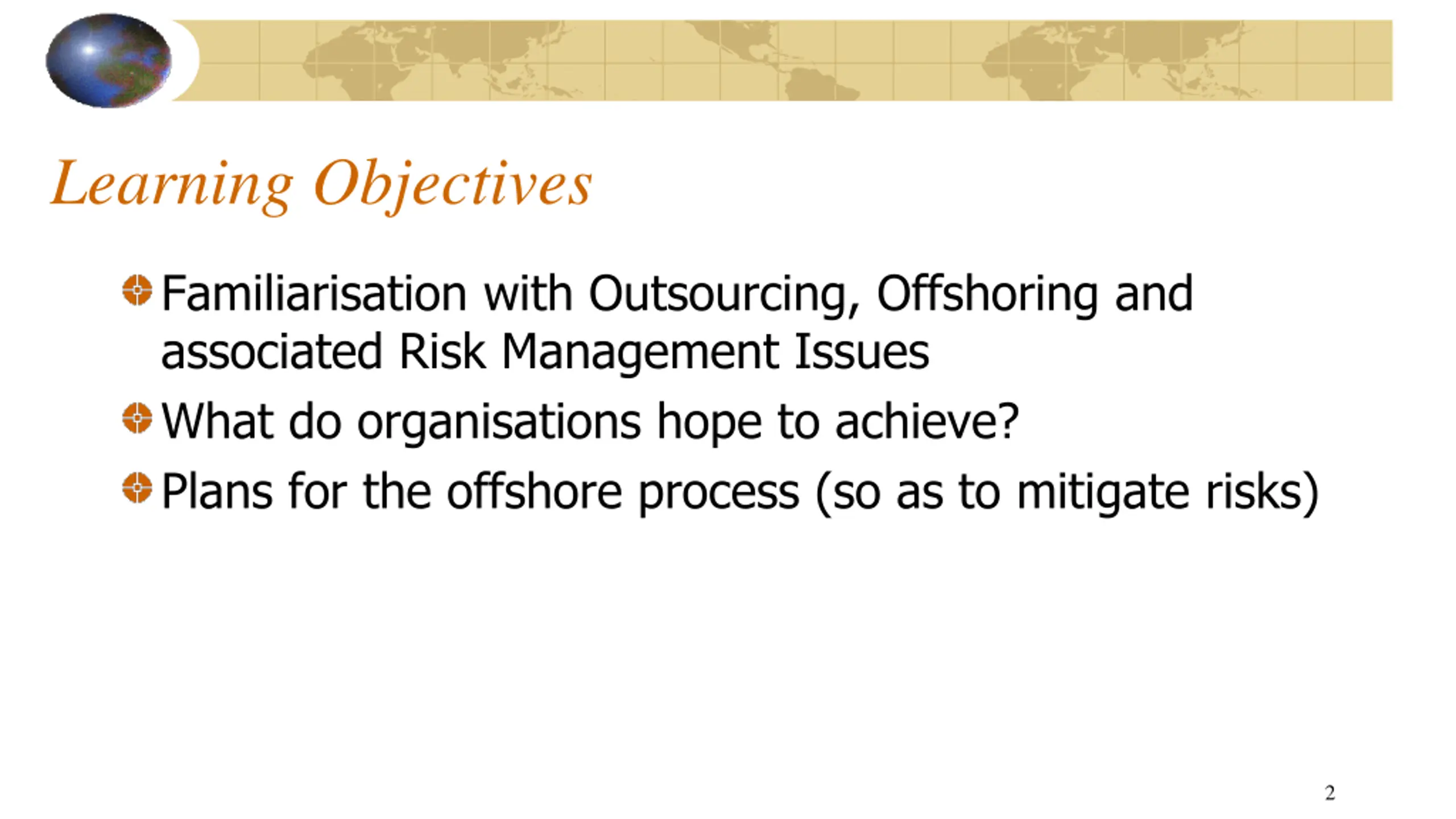 Learning Objectives

Familiarisation with Outsourcing, Offshoring and associated Risk Management Issues

What do organisations hope to achieve?

Plans for the offshore process (so as to mitigate risks)

2